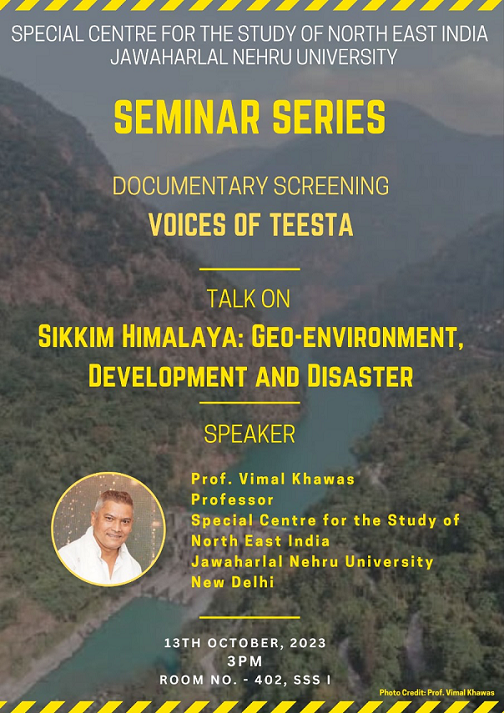 SPECIAL CENTRE FOR THE STUDY OF NORTH EAST INDIA
JAWAHARLAL NEHRU UNIVERSITY

SEMINAR SERIES

DOCUMENTARY SCREENING
VOICES OF TEESTA

TALK ON
SIKKIM HIMALAYA: GEO-ENVIRONMENT, DEVELOPMENT AND DISASTER

SPEAKER

Prof. Vimal Khawas
Professor
Special Centre for the Study of North East India
Jawaharlal Nehru University
New Delhi

13TH OCTOBER, 2023
3PM
ROOM NO. - 402, SSS I

Photo Credit: Prof. Vimal Khawas